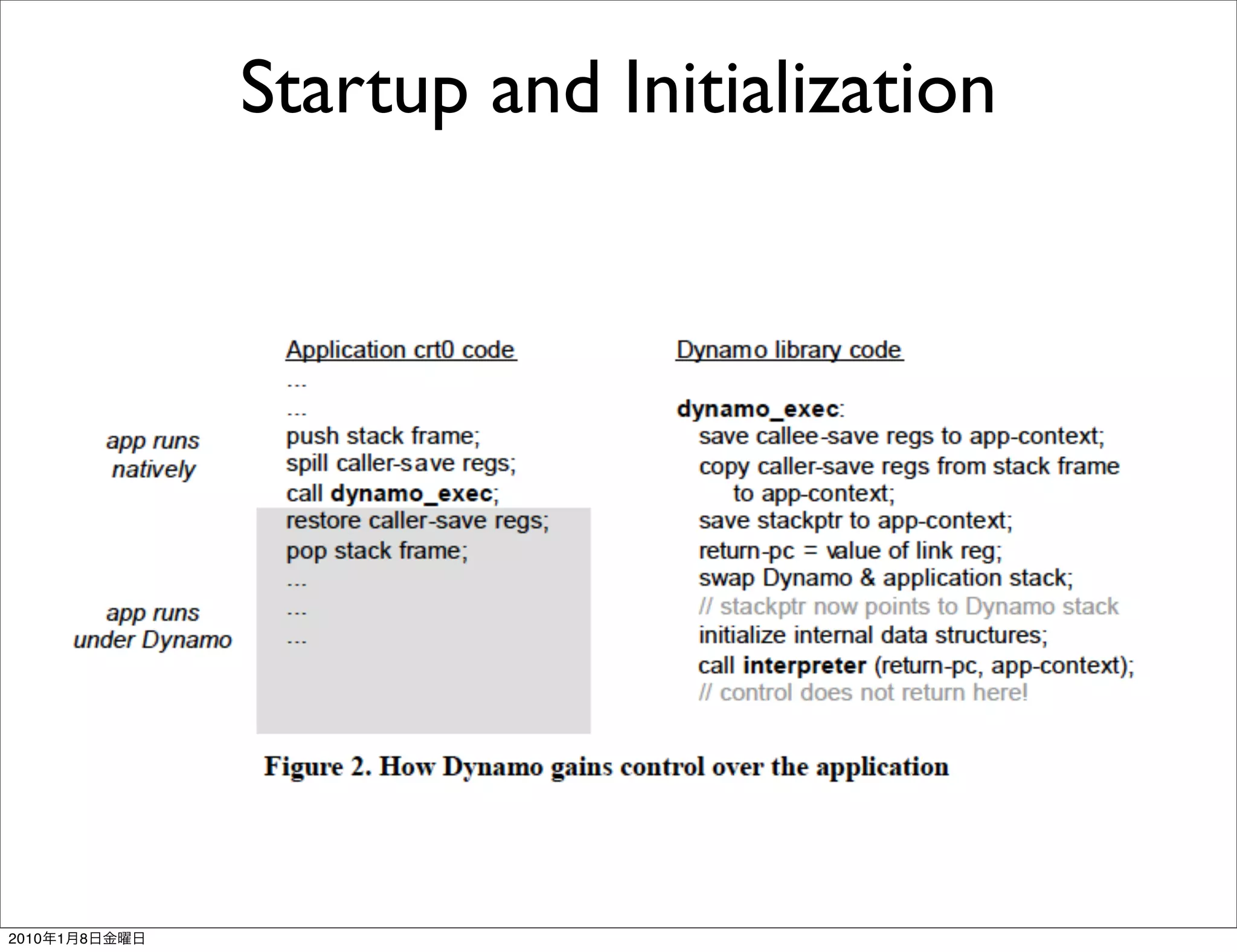 Startup and Initialization

app runs natively

app runs under Dynamo

Application crt0 code
...
...
push stack frame;
spill caller-save regs;
call dynamo_exec;
restore caller-save regs;
pop stack frame;
...
...
...

Dynamo library code

dynamo_exec:
save callee-save regs to app-context;
copy caller-save regs from stack frame
to app-context;
save stackptr to app-context;
return-pc = value of link reg;
swap Dynamo & application stack;
// stackptr now points to Dynamo stack
initialize internal data structures;
call interpreter (return-pc, app-context);
// control does not return here!

Figure 2. How Dynamo gains control over the application

2010年1月8日金曜日